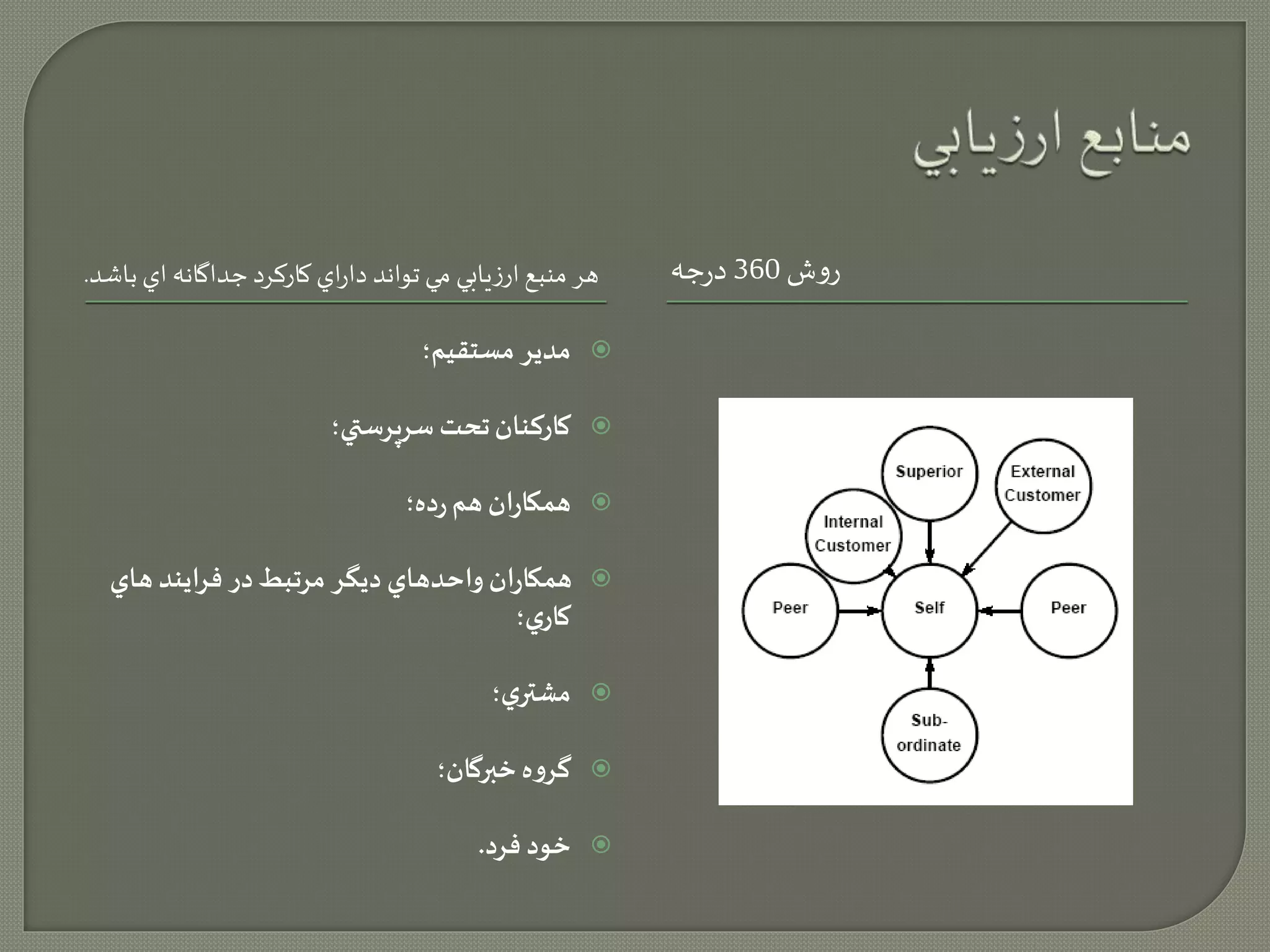 منابع ارزيابي

روش 360 درجه

Superior
External Customer
Internal Customer
Peer
Self
Peer
Sub-ordinate

هر منبع ارزيابي مي تواند داراي كاركرد جداگانه اي باشد.

مدير مستقيم؛

كاركنان تحت سرپرستي؛

همكاران هم رده؛

همكاران واحدهاي ديگر مرتبط در فرايند هاي كاري؛

مشتري؛

گروه خبرگان؛

خود فرد.